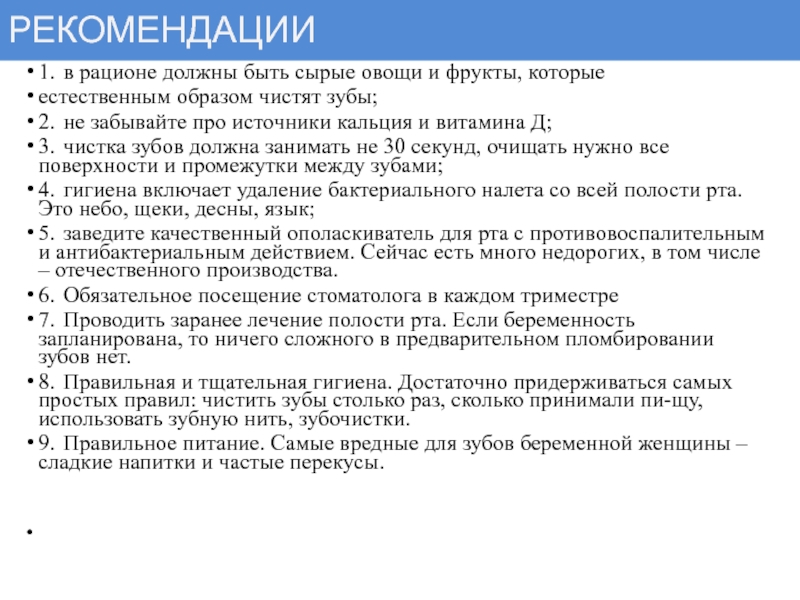 РЕКОМЕНДАЦИИ

• 1. в рационе должны быть сырые овощи и фрукты, которые
• естественным образом чистят зубы;
• 2. не забывайте про источники кальция и витамина Д;
• 3. чистка зубов должна занимать не 30 секунд, очищать нужно все поверхности и промежутки между зубами;
• 4. гигиена включает удаление бактериального налета со всей полости рта. Это небо, щеки, десны, язык;
• 5. заведите качественный ополаскиватель для рта с противовоспалительным и антибактериальным действием. Сейчас есть много недорогих, в том числе – отечественного производства.
• 6. Обязательное посещение стоматолога в каждом триместре
• 7. Проводить заранее лечение полости рта. Если беременность запланирована, то ничего сложного в предварительном пломбировании зубов нет.
• 8. Правильная и тщательная гигиена. Достаточно придерживаться самых простых правил: чистить зубы столько раз, сколько принимали пи-щу, использовать зубную нить, зубочистки.
• 9. Правильное питание. Самые вредные для зубов беременной женщины – сладкие напитки и частые перекусы.
•